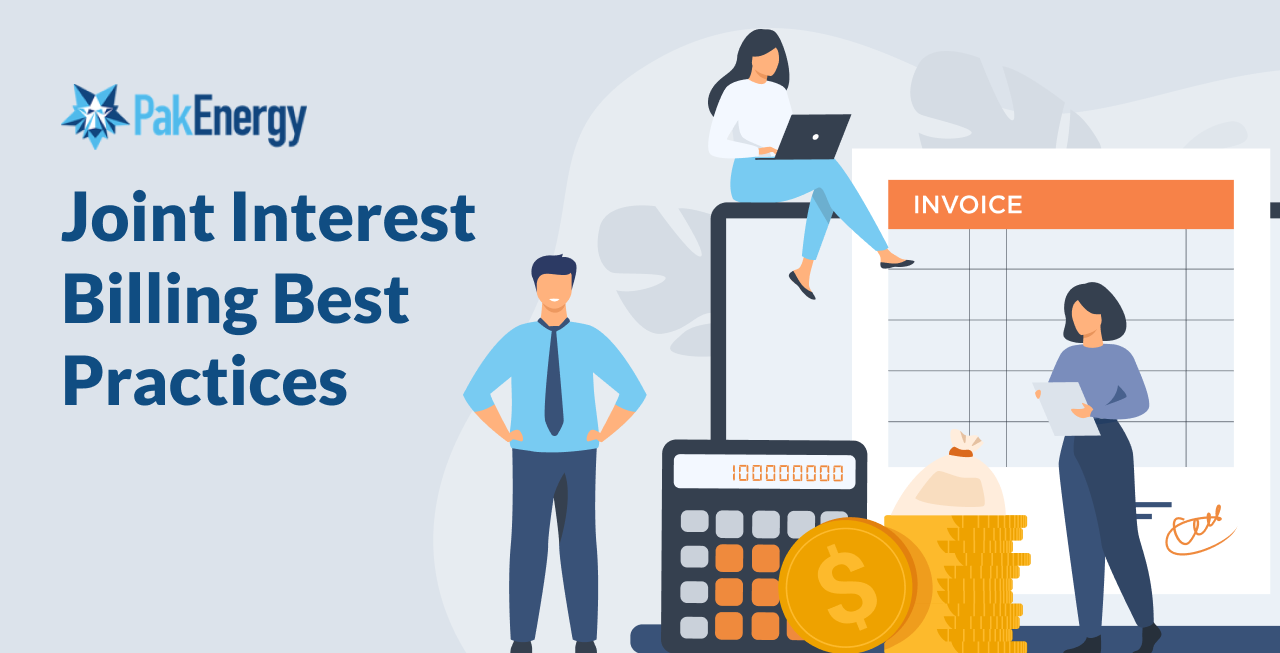 PakEnergy

Joint Interest Billing Best Practices

INVOICE

100000000

$